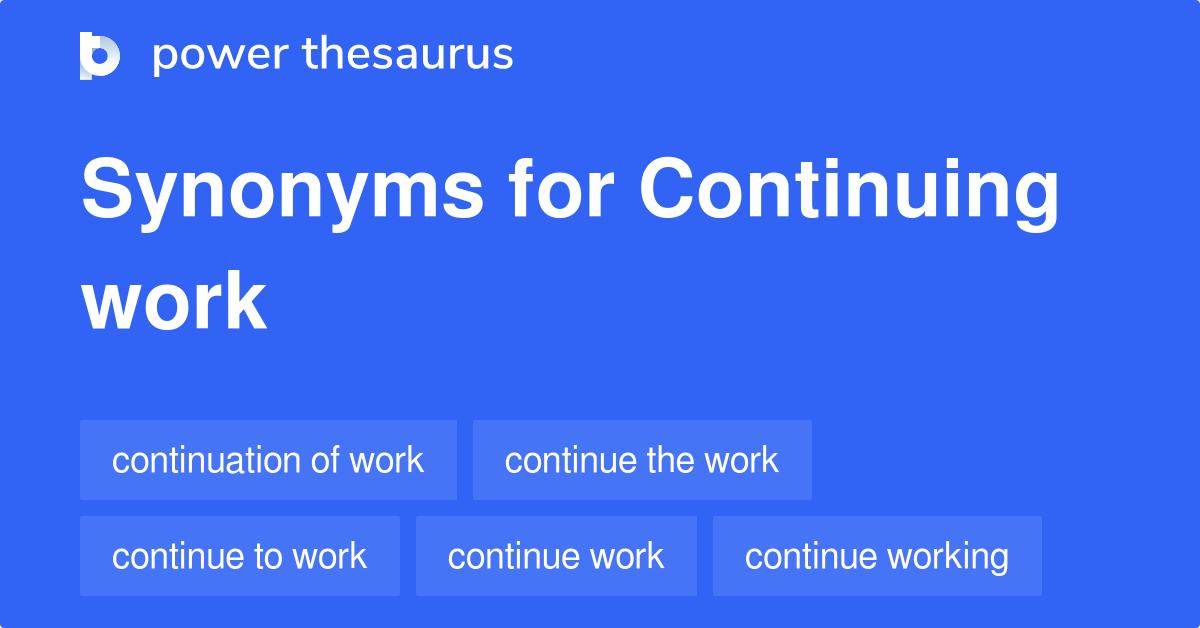 power thesaurus

Synonyms for Continuing work

continuation of work
continue the work
continue to work
continue work
continue working